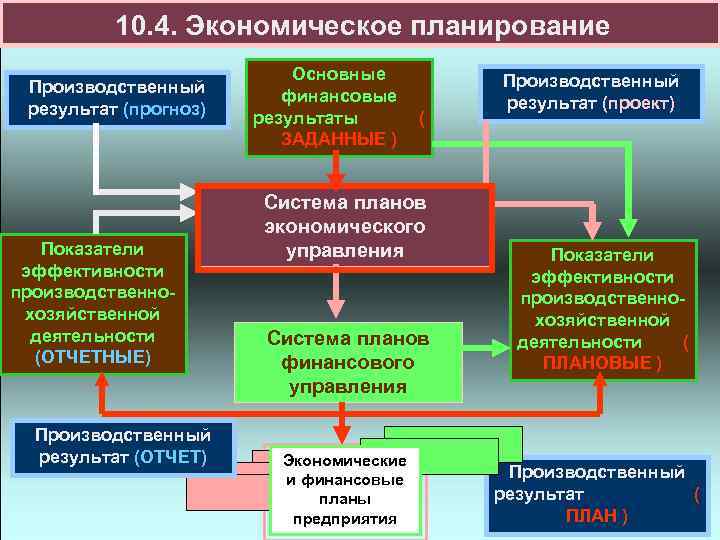 10.4. Экономическое планирование

Производственный результат (прогноз)

Основные финансовые результаты ( ЗАДАННЫЕ )

Производственный результат (проект)

Система планов экономического управления

Показатели эффективности производственно-хозяйственной деятельности (ОТЧЕТНЫЕ)

Показатели эффективности производственно-хозяйственной деятельности ( ПЛАНОВЫЕ )

Система планов финансового управления

Производственный результат (ОТЧЕТ)

Экономические и финансовые планы предприятия

Производственный результат ( ПЛАН )